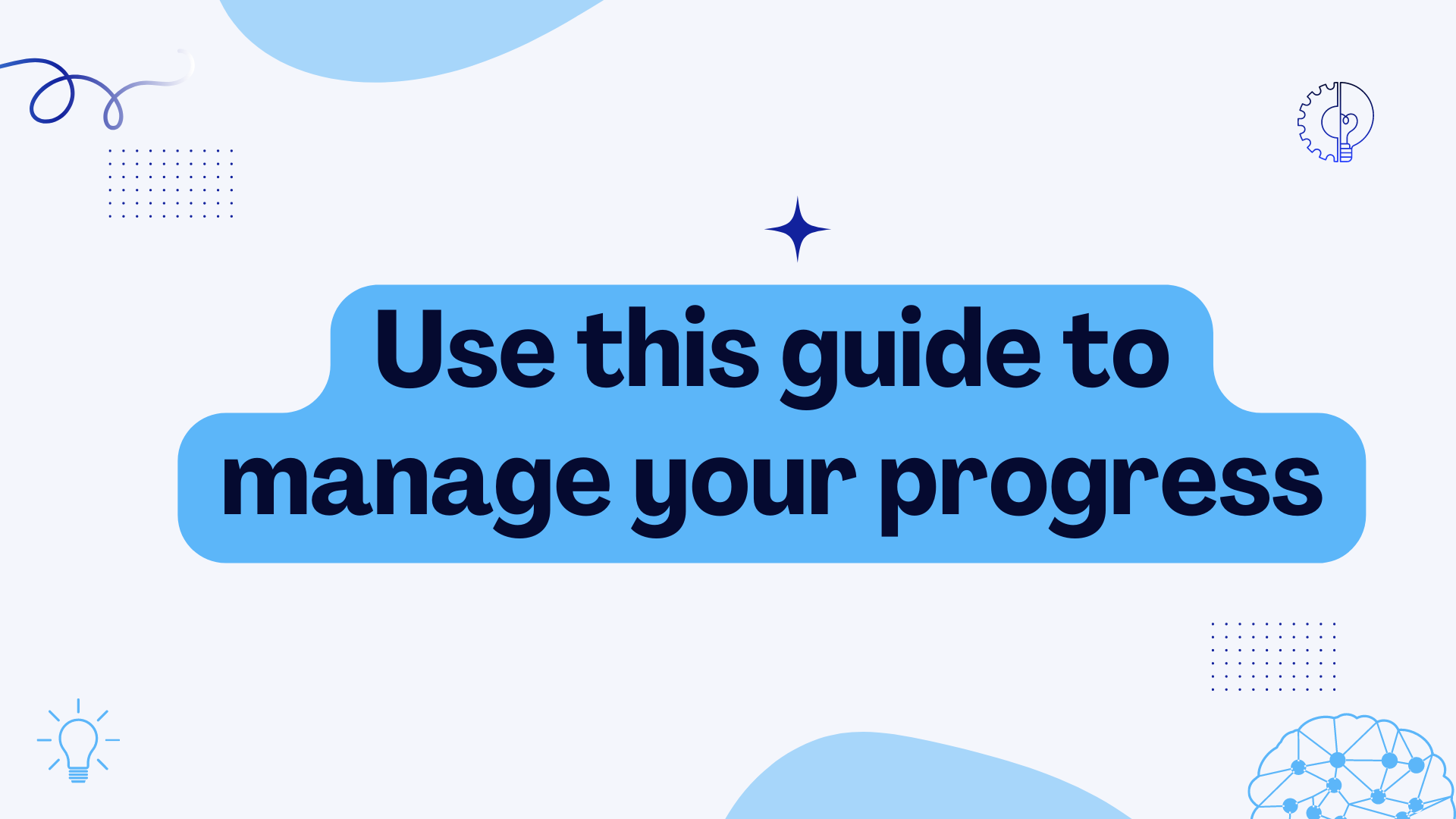 Use this guide to manage your progress